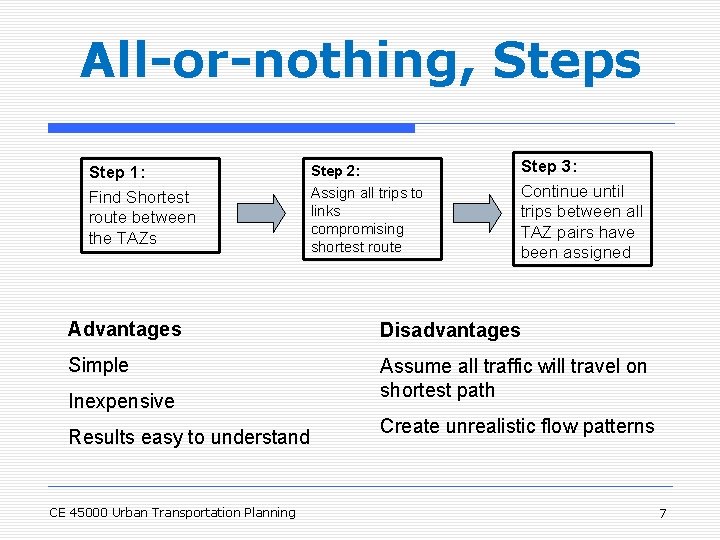 All-or-nothing, Steps

Step 1:
Find Shortest route between the TAZs

Step 2:
Assign all trips to links compromising shortest route

Step 3:
Continue until trips between all TAZ pairs have been assigned

Advantages

Simple

Inexpensive

Results easy to understand

Disadvantages

Assume all traffic will travel on shortest path

Create unrealistic flow patterns

CE 45000 Urban Transportation Planning

7